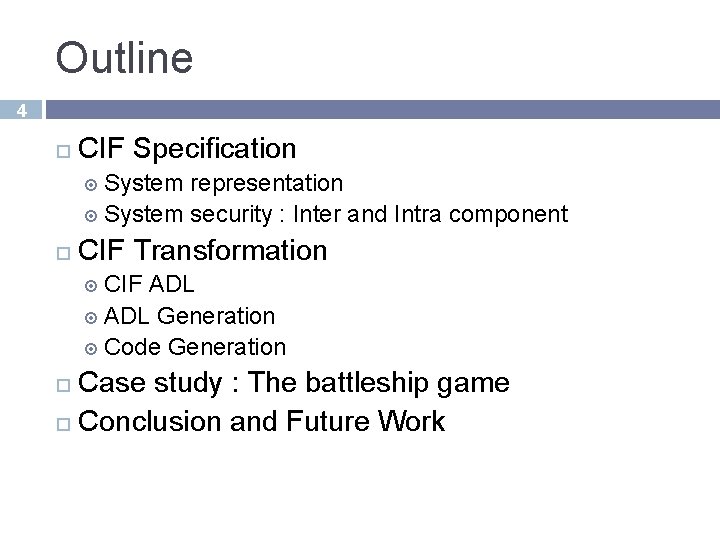 Outline

4

CIF Specification
System representation
System security : Inter and Intra component

CIF Transformation
CIF ADL
ADL Generation
Code Generation

Case study : The battleship game

Conclusion and Future Work